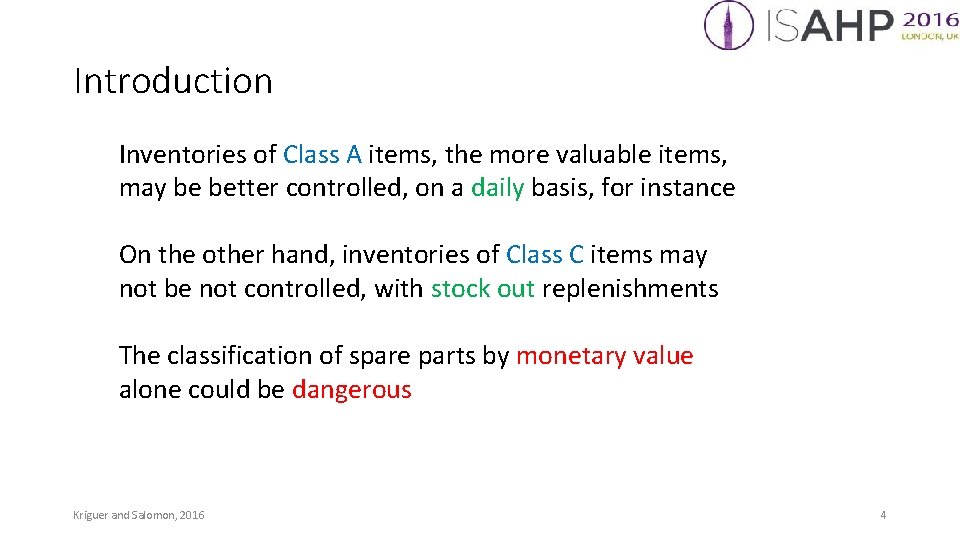 ISAHP 2016 LONDON, UK

Introduction

Inventories of Class A items, the more valuable items, may be better controlled, on a daily basis, for instance

On the other hand, inventories of Class C items may not be not controlled, with stock out replenishments

The classification of spare parts by monetary value alone could be dangerous

Kriguer and Salomon, 2016

4